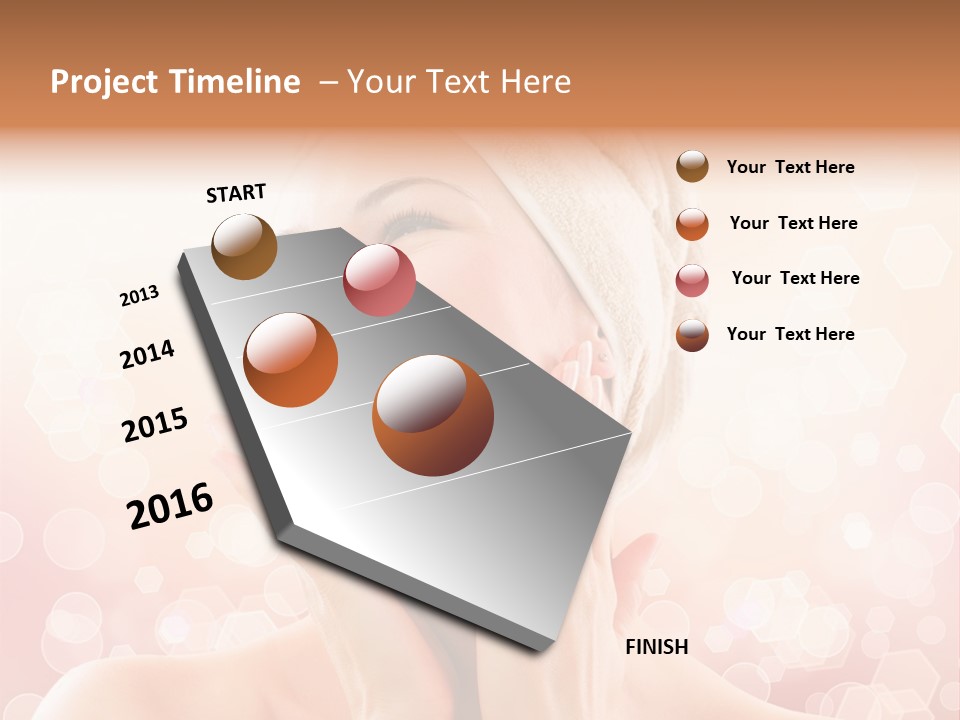 Project Timeline – Your Text Here

START

2013

2014

2015

2016

FINISH

Your Text Here

Your Text Here

Your Text Here

Your Text Here